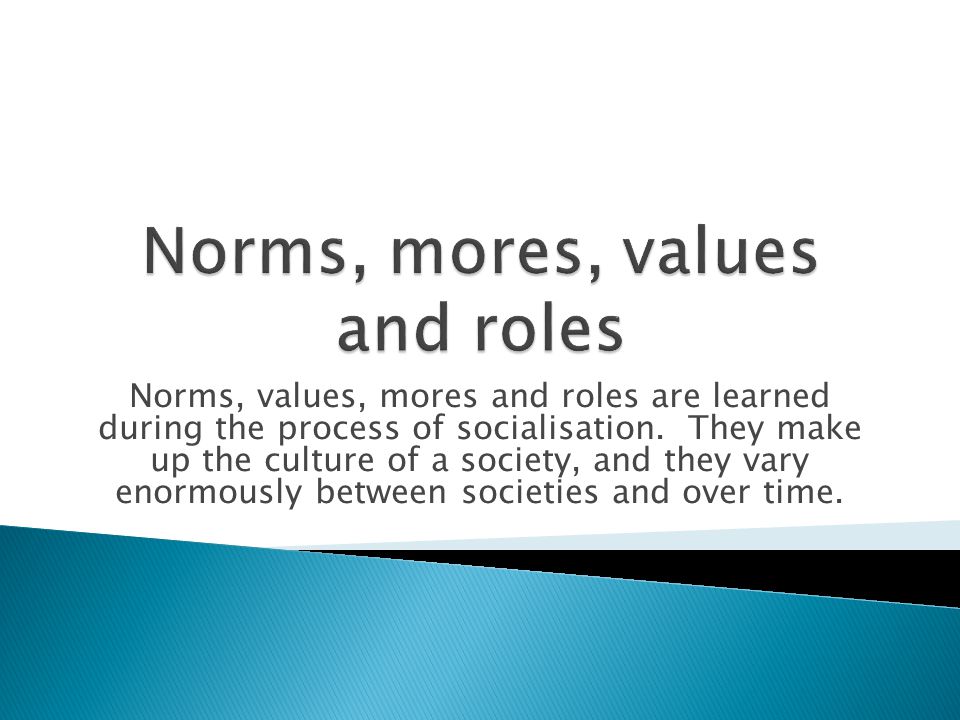 Norms, mores, values and roles

Norms, values, mores and roles are learned during the process of socialisation. They make up the culture of a society, and they vary enormously between societies and over time.